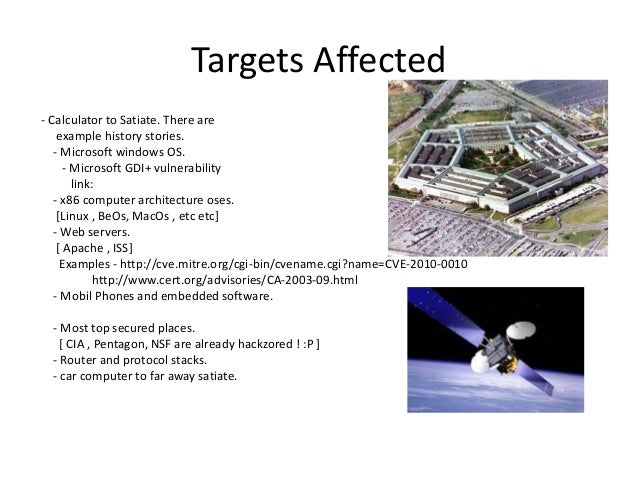 Targets Affected

- Calculator to Satiate. There are example history stories.
- Microsoft windows OS.
- Microsoft GDI+ vulnerability link:
- x86 computer architecture oses. [Linux , BeOs, MacOs , etc etc]
- Web servers. [ Apache , ISS]
Examples - http://cve.mitre.org/cgi-bin/cvename.cgi?name=CVE-2010-0010
http://www.cert.org/advisories/CA-2003-09.html
- Mobil Phones and embedded software.

- Most top secured places. [ CIA , Pentagon, NSF are already hackzored ! :P ]
- Router and protocol stacks.
- car computer to far away satiate.